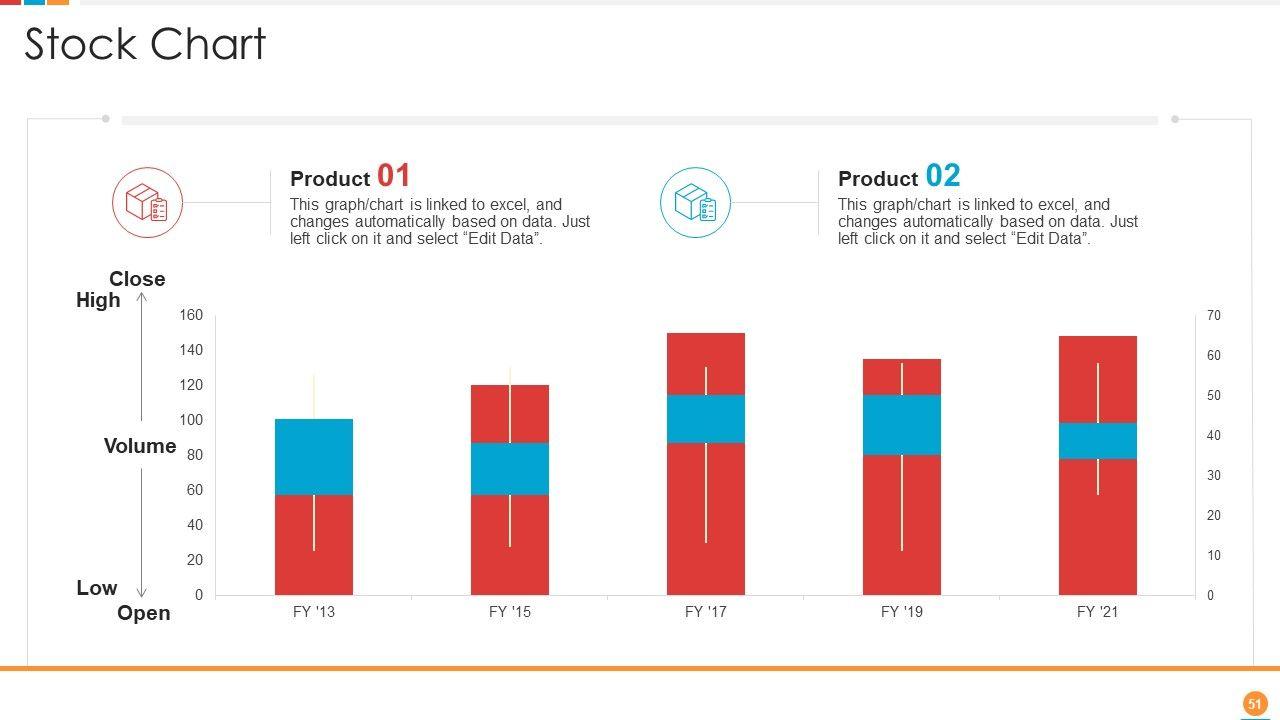 Stock Chart

Product 01
This graph/chart is linked to excel, and changes automatically based on data. Just left click on it and select “Edit Data”.

Product 02
This graph/chart is linked to excel, and changes automatically based on data. Just left click on it and select “Edit Data”.

Close
High
Volume
Low
Open

160
140
120
100
80
60
40
20
0

70
60
50
40
30
20
10
0

FY '13
FY '15
FY '17
FY '19
FY '21

51